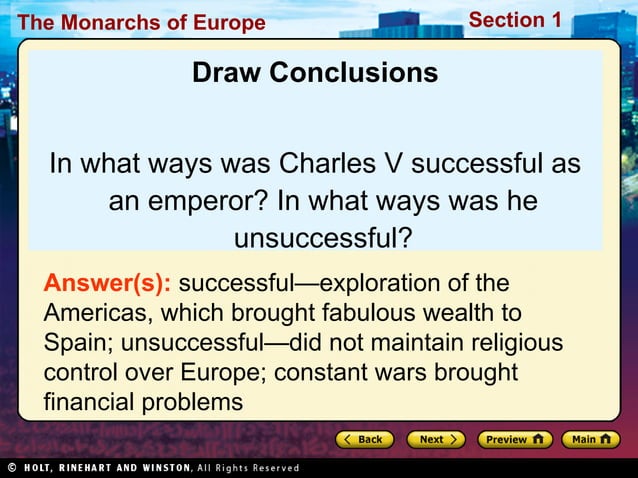 The Monarchs of Europe

Section 1

Draw Conclusions

In what ways was Charles V successful as an emperor? In what ways was he unsuccessful?

Answer(s): successful—exploration of the Americas, which brought fabulous wealth to Spain; unsuccessful—did not maintain religious control over Europe; constant wars brought financial problems

Back Next Preview Main

© HOLT, RINEHART AND WINSTON, All Rights Reserved